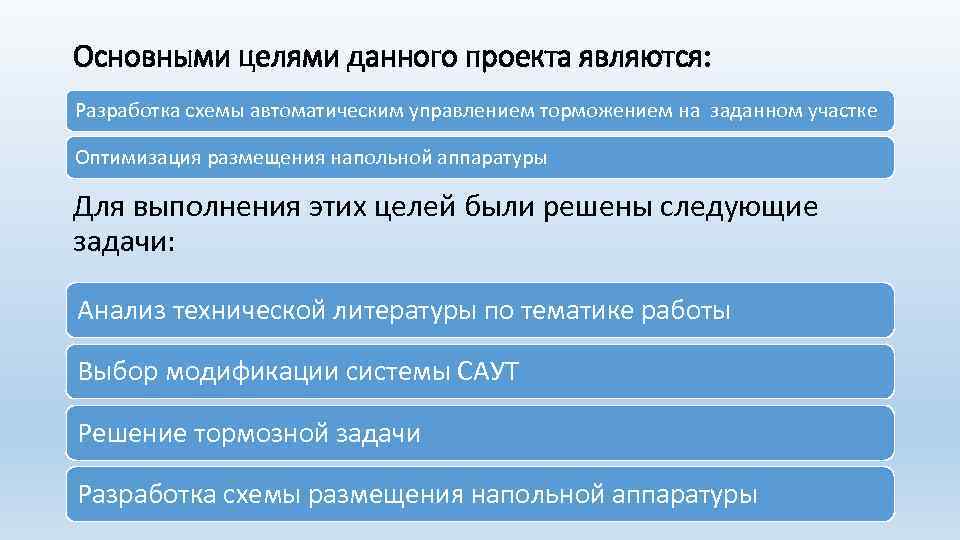 Основными целями данного проекта являются:

Разработка схемы автоматическим управлением торможением на заданном участке

Оптимизация размещения напольной аппаратуры

Для выполнения этих целей были решены следующие задачи:

Анализ технической литературы по тематике работы

Выбор модификации системы САУТ

Решение тормозной задачи

Разработка схемы размещения напольной аппаратуры